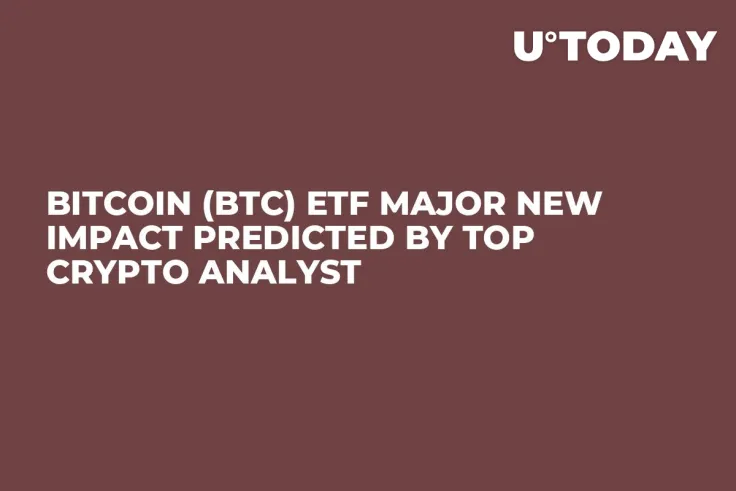 U°TODAY

BITCOIN (BTC) ETF MAJOR NEW IMPACT PREDICTED BY TOP CRYPTO ANALYST